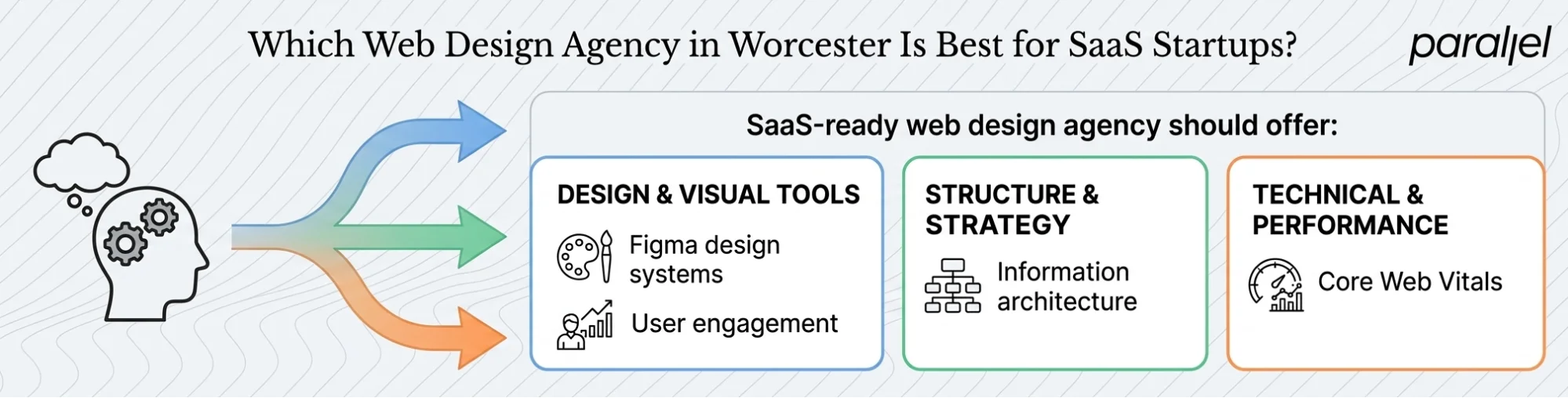 Which Web Design Agency in Worcester Is Best for SaaS Startups?

parallel

SaaS-ready web design agency should offer:

DESIGN & VISUAL TOOLS

Figma design systems

User engagement

STRUCTURE & STRATEGY

Information architecture

TECHNICAL & PERFORMANCE

Core Web Vitals